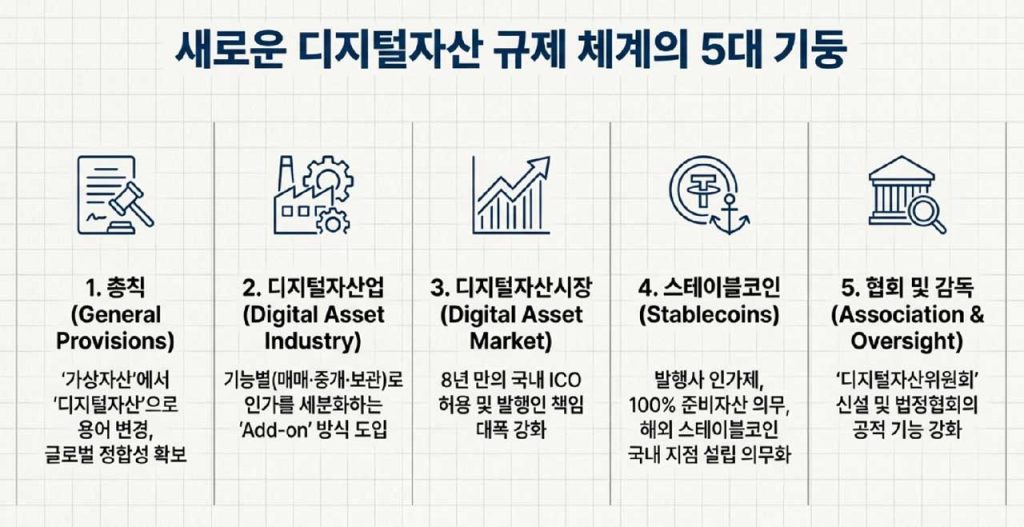 새로운 디지털자산 규제 체계의 5대 기둥

1. 총칙 (General Provisions)

'가상자산'에서 '디지털자산'으로 용어 변경, 글로벌 정합성 확보

2. 디지털자산업 (Digital Asset Industry)

기능별(매매·중개·보관)로 인가를 세분화하는 'Add-on' 방식 도입

3. 디지털자산시장 (Digital Asset Market)

8년 만의 국내 ICO 허용 및 발행인 책임 대폭 강화

4. 스테이블코인 (Stablecoins)

발행사 인가제, 100% 준비자산 의무, 해외 스테이블코인 국내 지점 설립 의무화

5. 협회 및 감독 (Association & Oversight)

'디지털자산위원회' 신설 및 법정협회의 공적 기능 강화